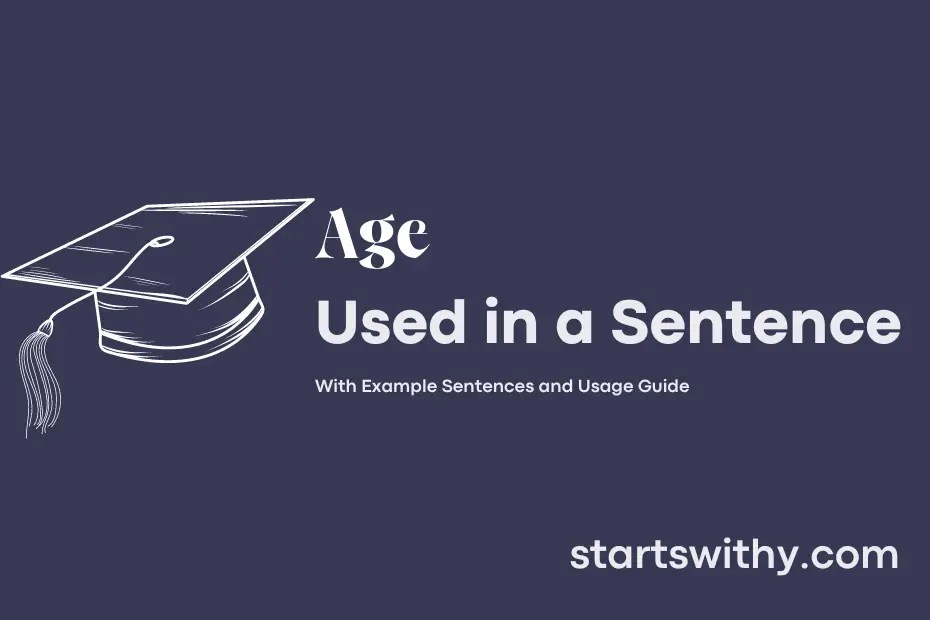 Age

Used in a Sentence

With Example Sentences and Usage Guide

startswithy.com